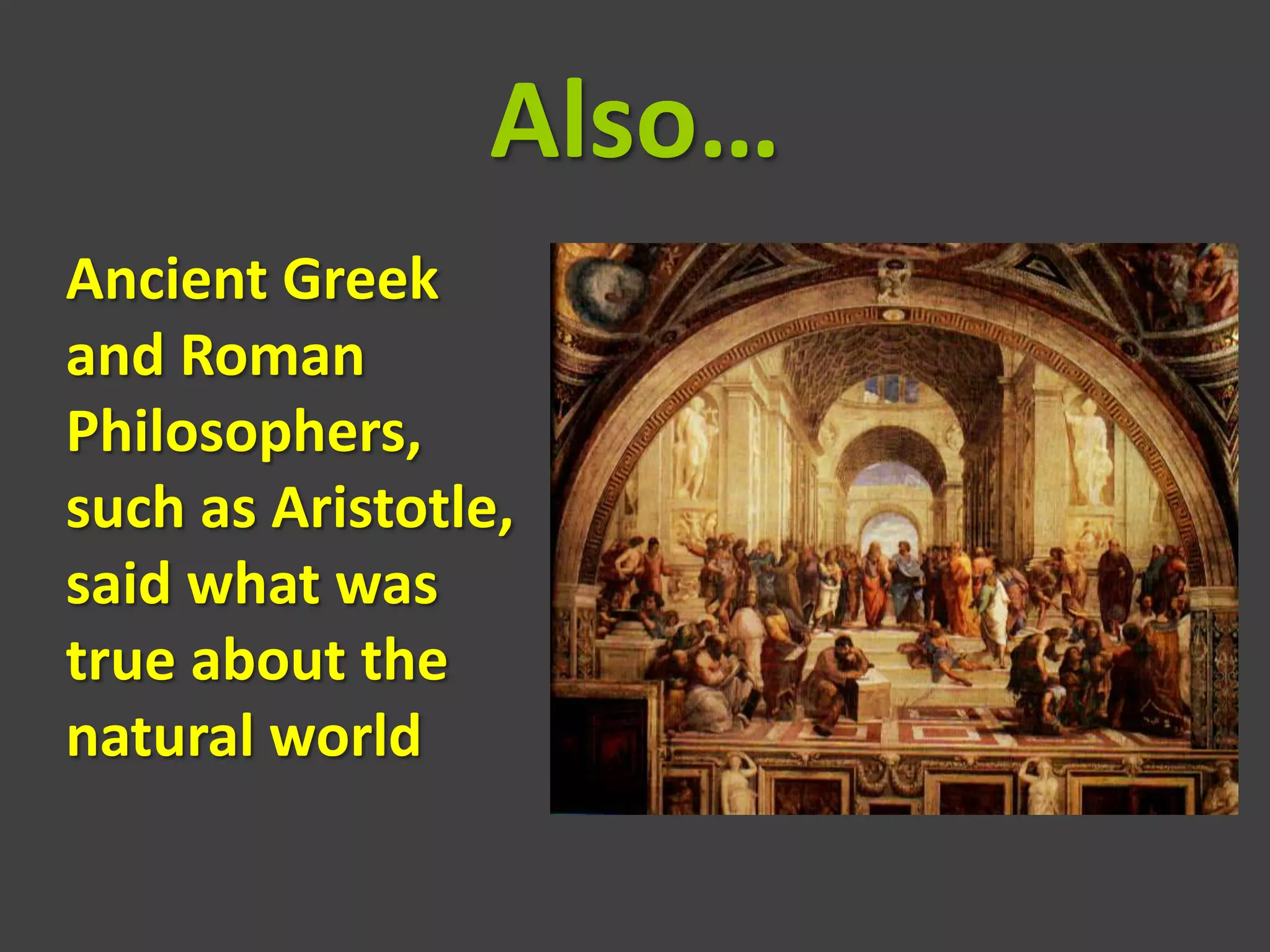 Also…

Ancient Greek and Roman Philosophers, such as Aristotle, said what was true about the natural world